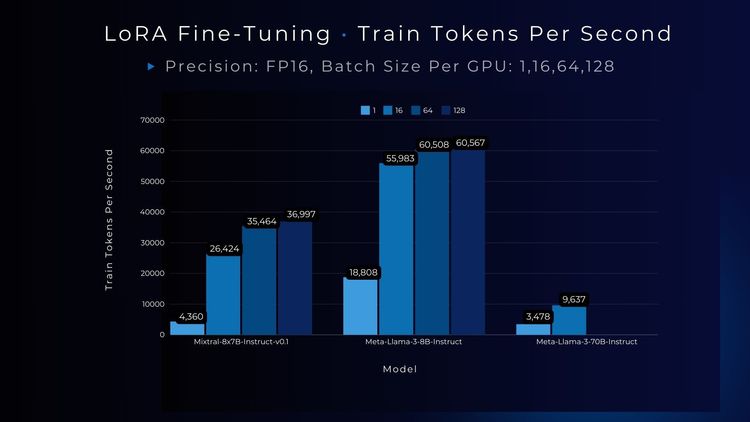 LoRA Fine-Tuning · Train Tokens Per Second

▸ Precision: FP16, Batch Size Per GPU: 1,16,64,128

1 16 64 128

Train Tokens Per Second

70000
60000
50000
40000
30000
20000
10000
0

4,360
26,424
35,464
36,997
18,808
55,983
60,508
60,567
3,478
9,637

Mixtral-8x7B-Instruct-v0.1
Meta-Llama-3-8B-Instruct
Meta-Llama-3-70B-Instruct

Model